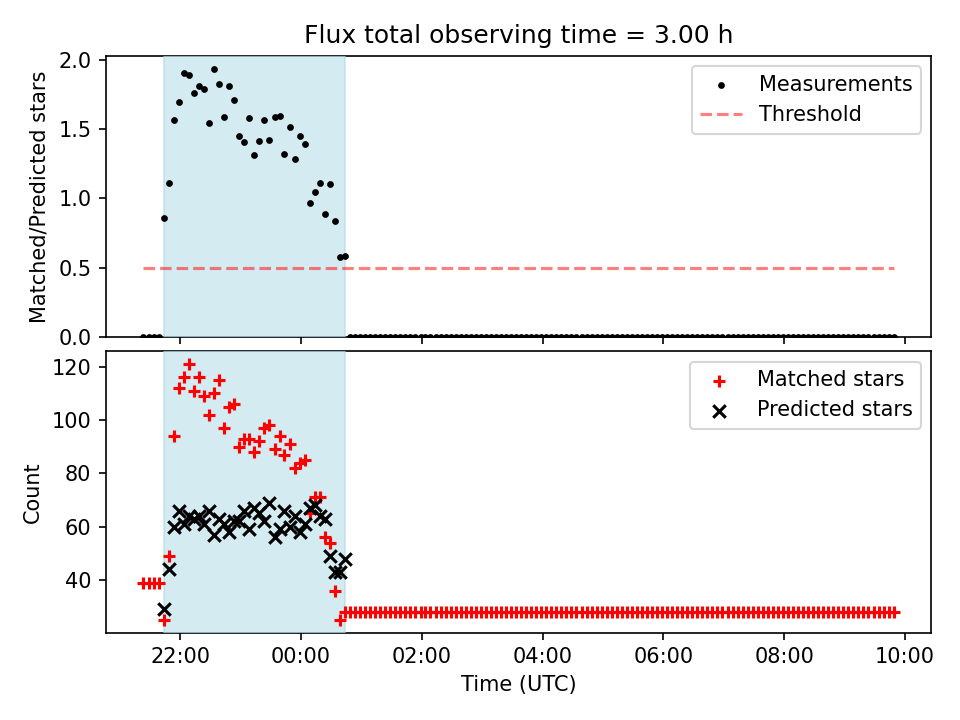 Flux total observing time = 3.00 h

Matched/Predicted stars

2.0
1.5
1.0
0.5
0.0

Measurements
Threshold

Count

120
100
80
60
40

Matched stars
Predicted stars

22:00
00:00
02:00
04:00
06:00
08:00
10:00

Time (UTC)